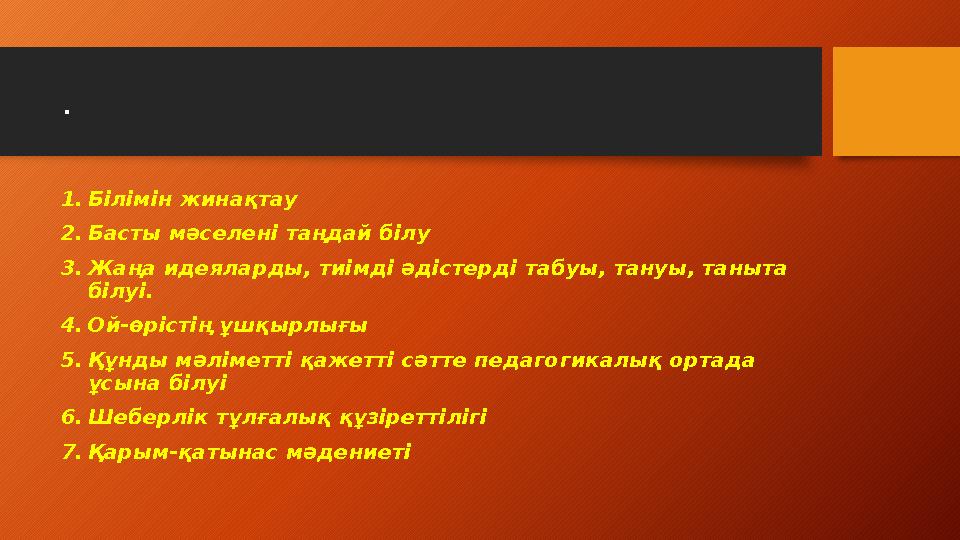 .

1. Білімін жинақтау
2. Басты мәселені таңдай білу
3. Жаңа идеяларды, тиімді әдістерді табуы, тануы, таныта білуі.
4. Ой-өрістің ұшқырлығы
5. Құнды мәліметті қажетті сәтте педагогикалық ортада ұсына білуі
6. Шеберлік тұлғалық құзіреттілігі
7. Қарым-қатынас мәдениеті